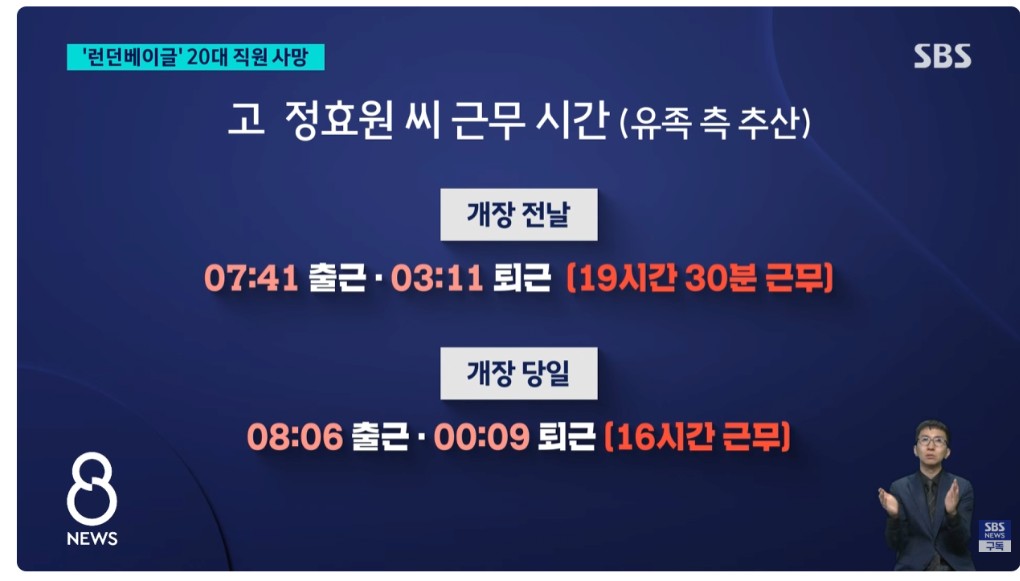 '런던베이글' 20대 직원 사망

SBS

고 정효원 씨 근무 시간 (유족 측 추산)

개장 전날

07:41 출근 · 03:11 퇴근 (19시간 30분 근무)

개장 당일

08:06 출근 · 00:09 퇴근 (16시간 근무)

8 NEWS

SBS NEWS 구독